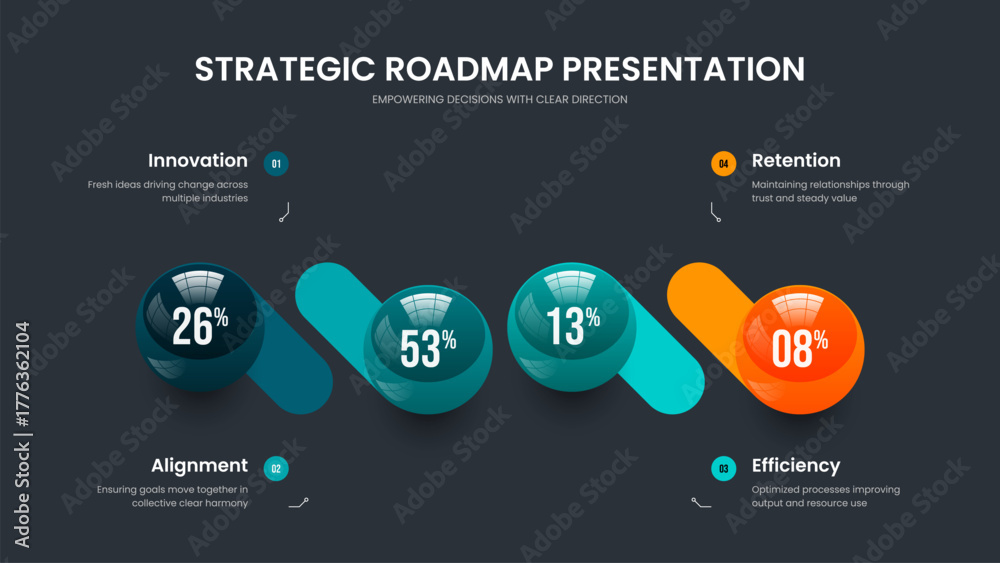 STRATEGIC ROADMAP PRESENTATION
EMPOWERING DECISIONS WITH CLEAR DIRECTION

Innovation 01
Fresh ideas driving change across multiple industries

04 Retention
Maintaining relationships through trust and steady value

26%
53%
13%
08%

Alignment 02
Ensuring goals move together in collective clear harmony

03 Efficiency
Optimized processes improving output and resource use

Adobe Stock | #1776362104